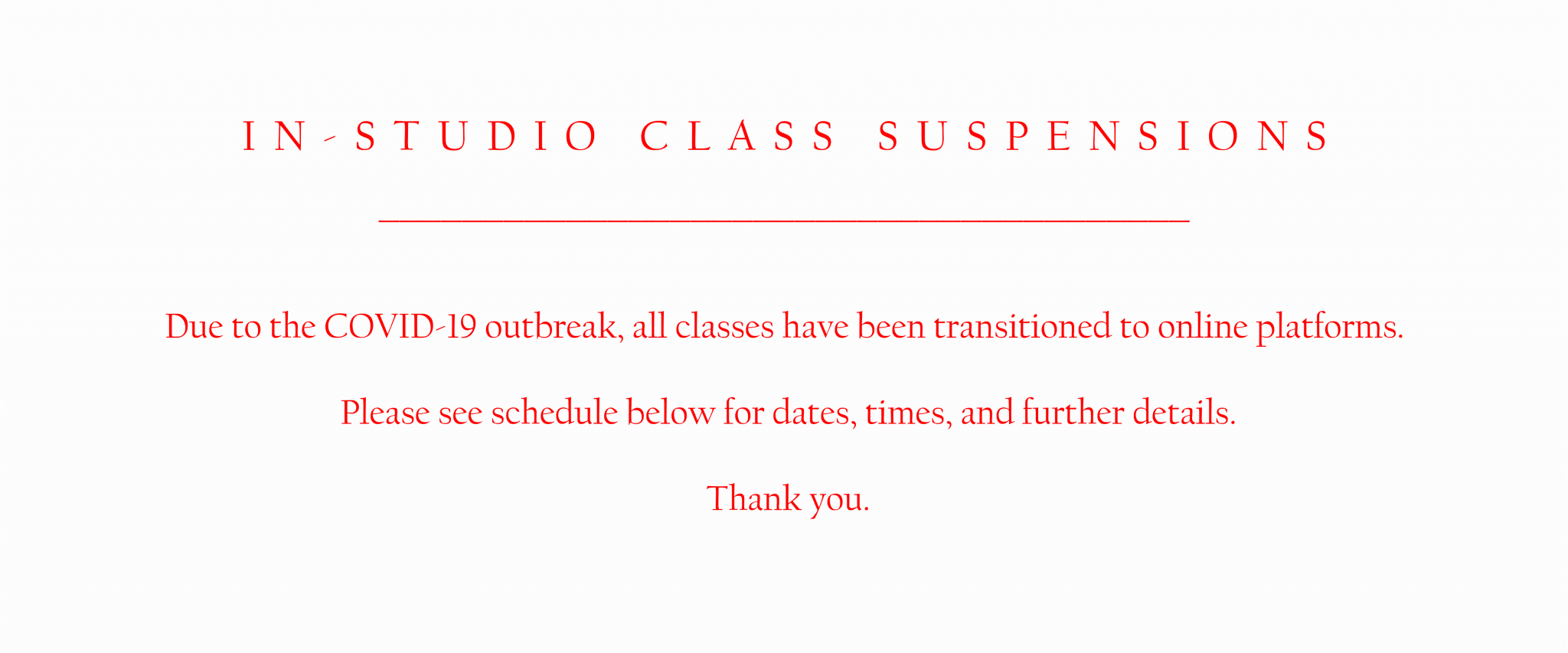 IN-STUDIO CLASS SUSPENSIONS

Due to the COVID-19 outbreak, all classes have been transitioned to online platforms.

Please see schedule below for dates, times, and further details.

Thank you.